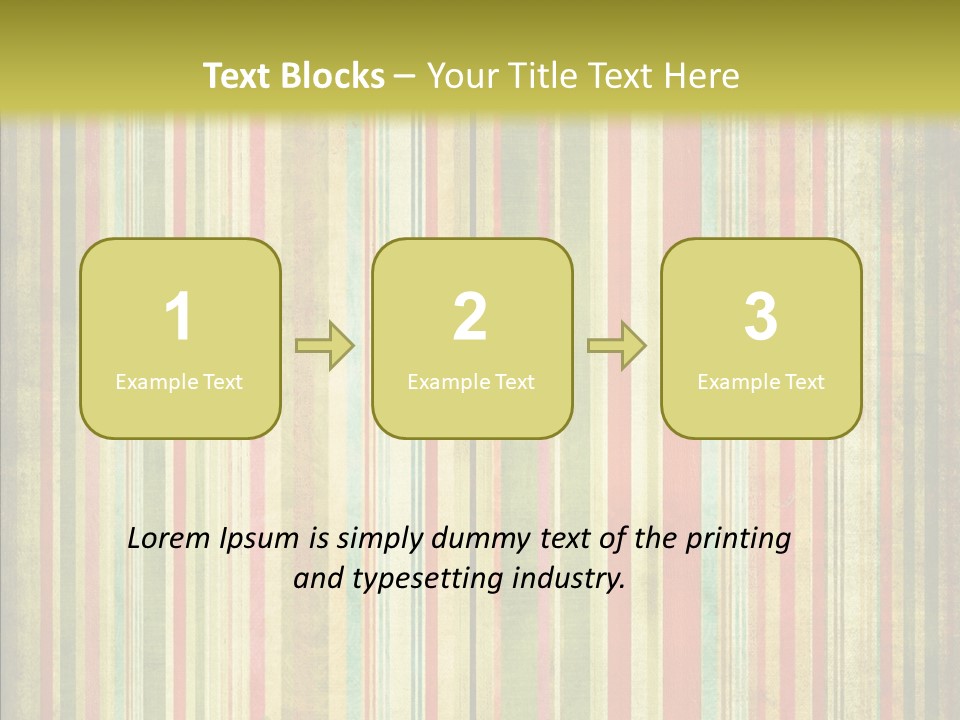 Text Blocks – Your Title Text Here

1
Example Text

2
Example Text

3
Example Text

Lorem Ipsum is simply dummy text of the printing and typesetting industry.